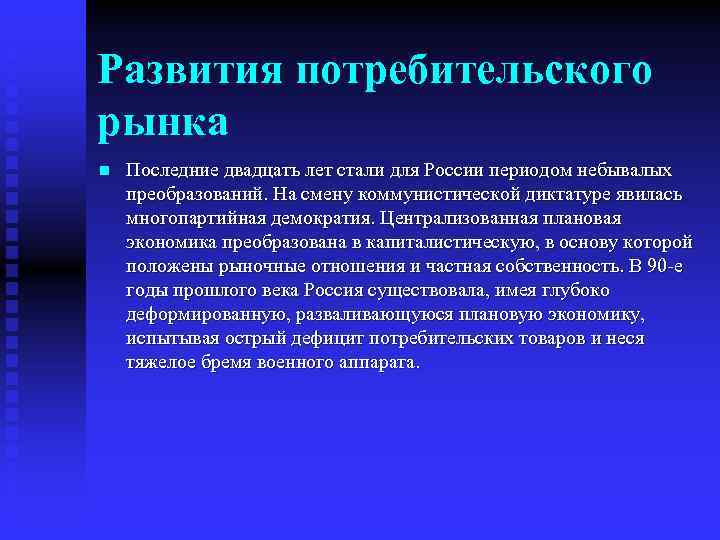 Развития потребительского рынка

Последние двадцать лет стали для России периодом небывалых преобразований. На смену коммунистической диктатуре явилась многопартийная демократия. Централизованная плановая экономика преобразована в капиталистическую, в основу которой положены рыночные отношения и частная собственность. В 90-е годы прошлого века Россия существовала, имея глубоко деформированную, разваливающуюся плановую экономику, испытывая острый дефицит потребительских товаров и неся тяжелое бремя военного аппарата.